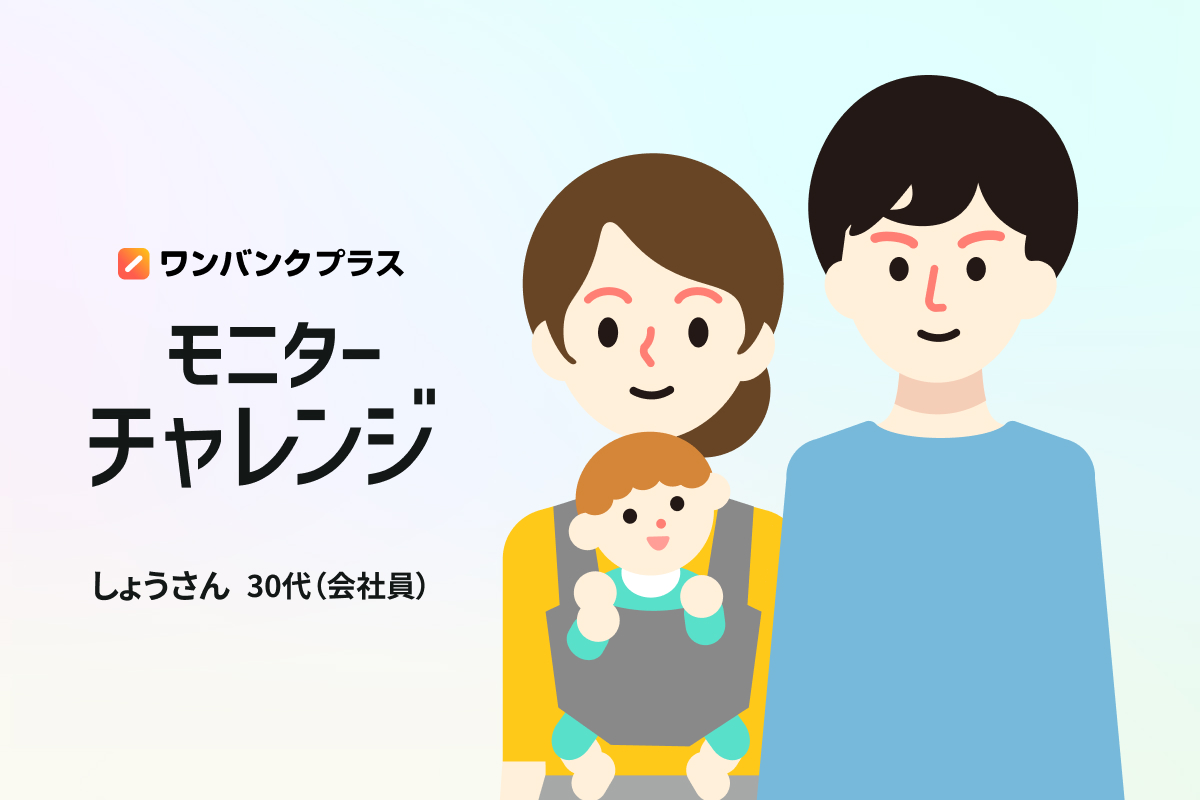 ワンバンクプラス

モニター
チャレンジ

しょうさん 30代（会社員）